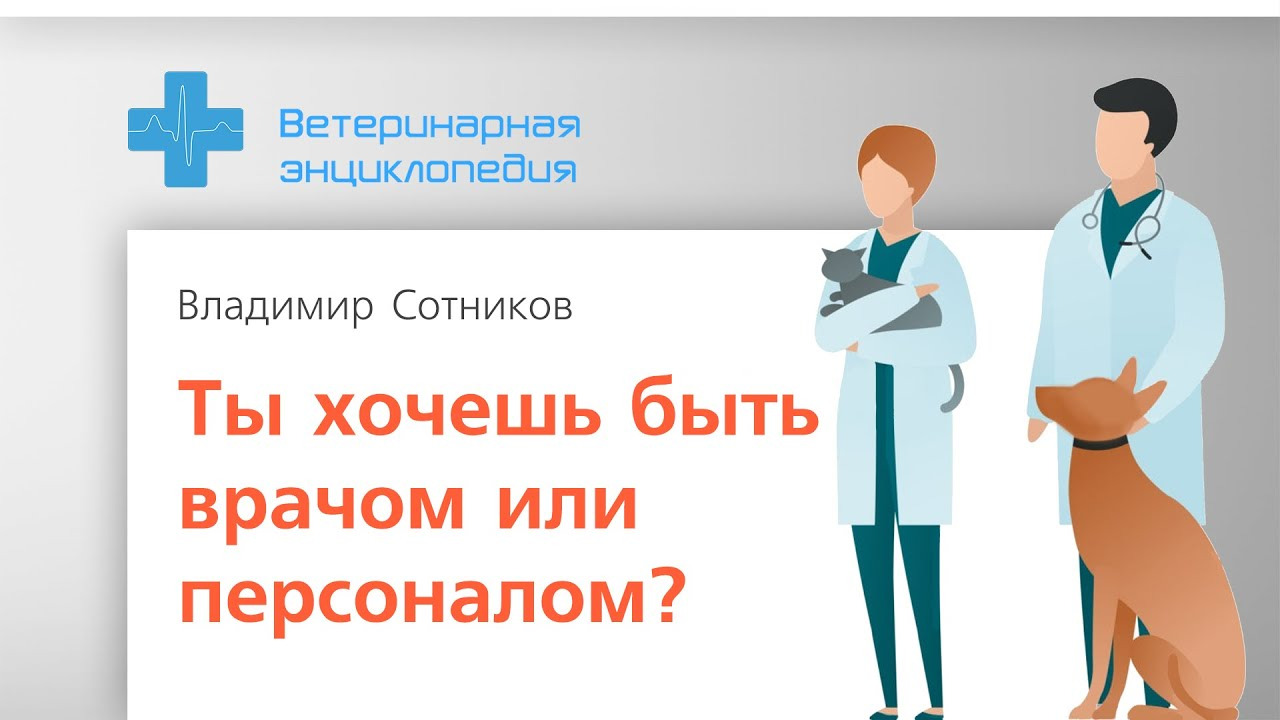 Ветеринарная энциклопедия

Владимир Сотников

Ты хочешь быть врачом или персоналом?